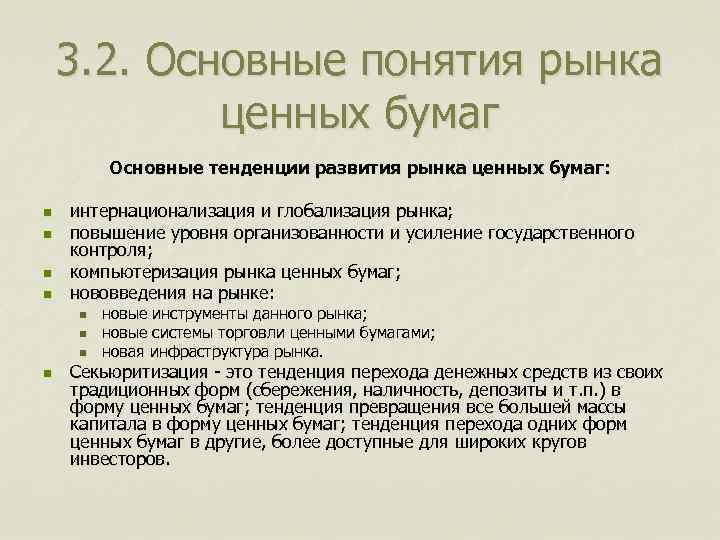 3.2. Основные понятия рынка ценных бумаг

Основные тенденции развития рынка ценных бумаг:

- интернационализация и глобализация рынка;
- повышение уровня организованности и усиление государственного контроля;
- компьютеризация рынка ценных бумаг;
- нововведения на рынке:
  - новые инструменты данного рынка;
  - новые системы торговли ценными бумагами;
  - новая инфраструктура рынка.
- Секьюритизация - это тенденция перехода денежных средств из своих традиционных форм (сбережения, наличность, депозиты и т.п.) в форму ценных бумаг; тенденция превращения все большей массы капитала в форму ценных бумаг; тенденция перехода одних форм ценных бумаг в другие, более доступные для широких кругов инвесторов.